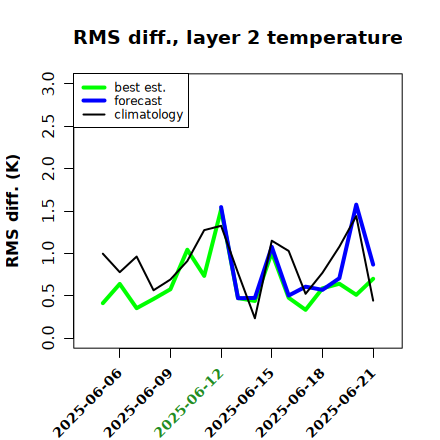 RMS diff., layer 2 temperature

best est.
forecast
climatology

RMS diff. (K)

3.0
2.5
2.0
1.5
1.0
0.5
0.0

2025-06-06
2025-06-09
2025-06-12
2025-06-15
2025-06-18
2025-06-21